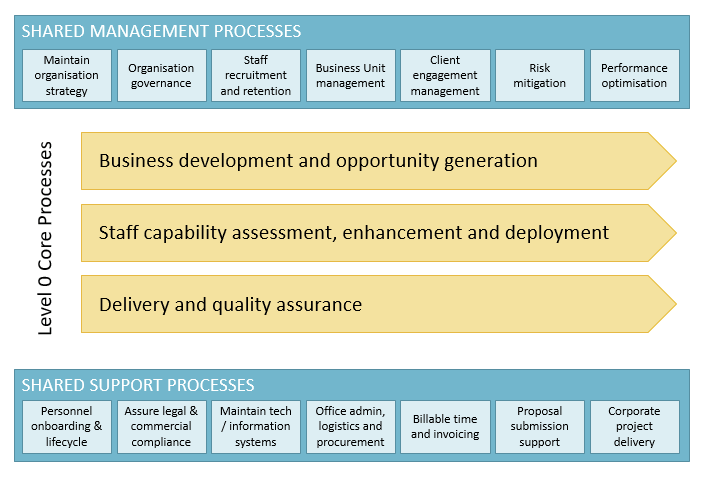 SHARED MANAGEMENT PROCESSES

Maintain organisation strategy

Organisation governance

Staff recruitment and retention

Business Unit management

Client engagement management

Risk mitigation

Performance optimisation

Level 0 Core Processes

Business development and opportunity generation

Staff capability assessment, enhancement and deployment

Delivery and quality assurance

SHARED SUPPORT PROCESSES

Personnel onboarding & lifecycle

Assure legal & commercial compliance

Maintain tech / information systems

Office admin, logistics and procurement

Billable time and invoicing

Proposal submission support

Corporate project delivery